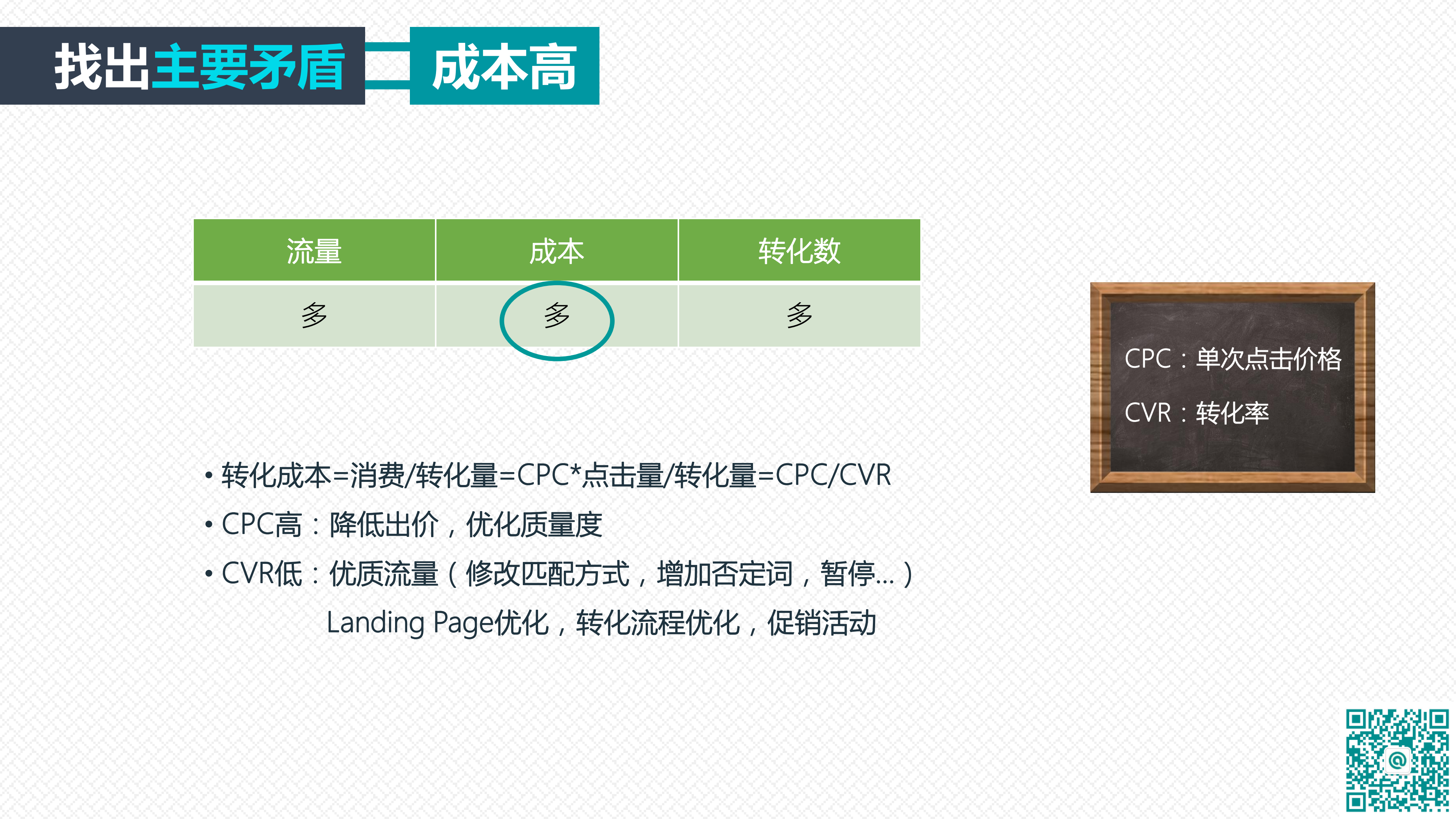 找出主要矛盾 成本高

| 流量 | 成本 | 转化数 |
|---|---|---|
| 多 | 多 | 多 |

CPC：单次点击价格

CVR：转化率

• 转化成本=消费/转化量=CPC*点击量/转化量=CPC/CVR
• CPC高：降低出价，优化质量度
• CVR低：优质流量（修改匹配方式，增加否定词，暂停...）
Landing Page优化，转化流程优化，促销活动